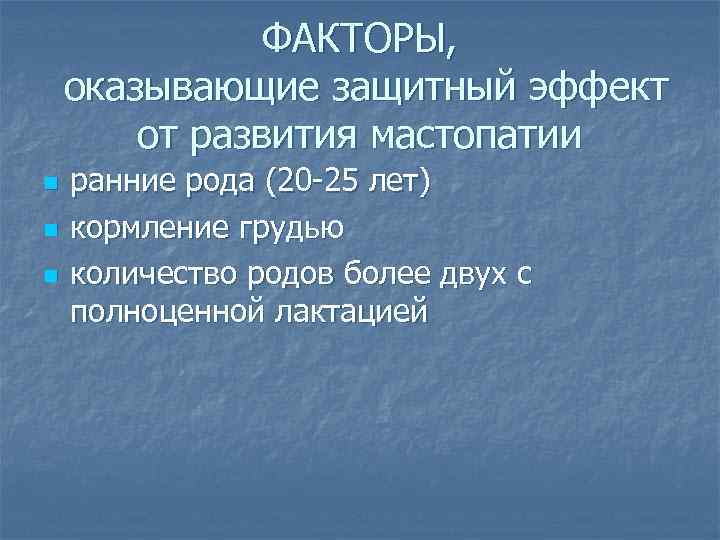 ФАКТОРЫ,
оказывающие защитный эффект от развития мастопатии

- ранние рода (20-25 лет)
- кормление грудью
- количество родов более двух с полноценной лактацией